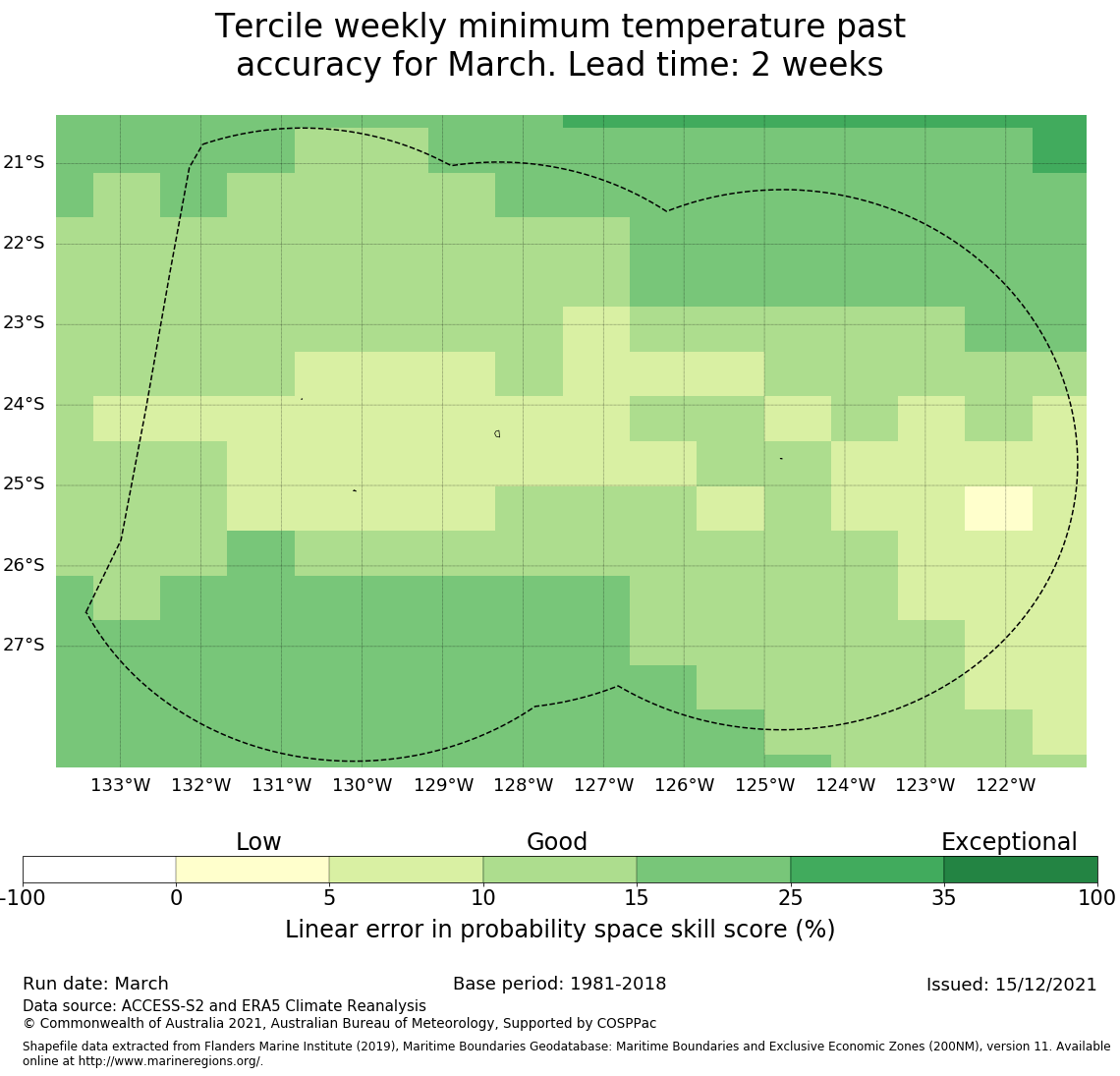 Tercile weekly minimum temperature past accuracy for March. Lead time: 2 weeks

21°S
22°S
23°S
24°S
25°S
26°S
27°S

133°W 132°W 131°W 130°W 129°W 128°W 127°W 126°W 125°W 124°W 123°W 122°W

Low Good Exceptional

-100 0 5 10 15 25 35 100

Linear error in probability space skill score (%)

Run date: March
Base period: 1981-2018
Issued: 15/12/2021
Data source: ACCESS-S2 and ERA5 Climate Reanalysis
© Commonwealth of Australia 2021, Australian Bureau of Meteorology, Supported by COSPPac

Shapefile data extracted from Flanders Marine Institute (2019), Maritime Boundaries Geodatabase: Maritime Boundaries and Exclusive Economic Zones (200NM), version 11. Available online at http://www.marineregions.org/.